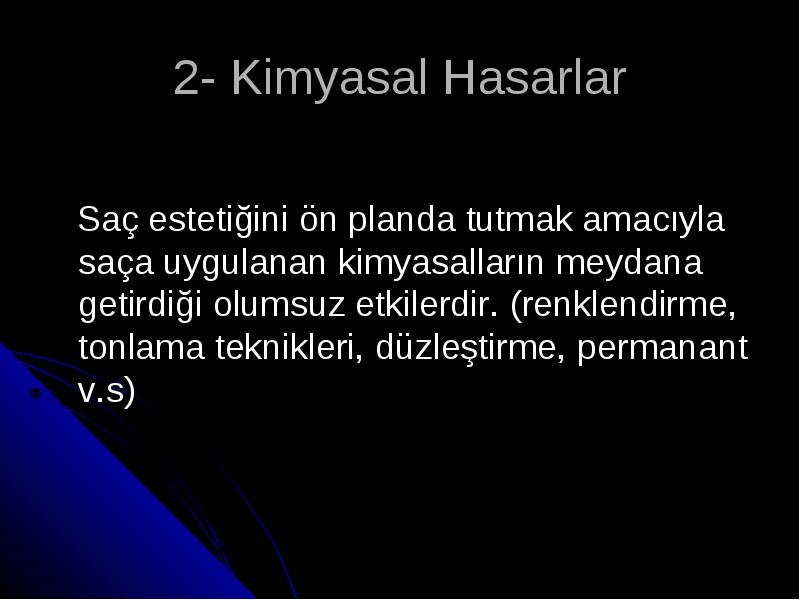 2- Kimyasal Hasarlar

Saç estetiğini ön planda tutmak amacıyla saça uygulanan kimyasalların meydana getirdiği olumsuz etkilerdir. (renklendirme, tonlama teknikleri, düzleştirme, permanant v.s)